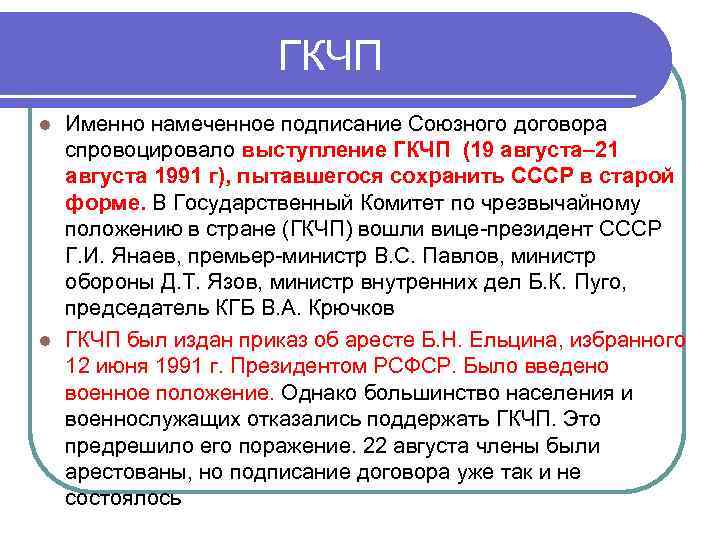 ГКЧП

Именно намеченное подписание Союзного договора спровоцировало выступление ГКЧП (19 августа–21 августа 1991 г), пытавшегося сохранить СССР в старой форме. В Государственный Комитет по чрезвычайному положению в стране (ГКЧП) вошли вице-президент СССР Г.И. Янаев, премьер-министр В.С. Павлов, министр обороны Д.Т. Язов, министр внутренних дел Б.К. Пуго, председатель КГБ В.А. Крючков

ГКЧП был издан приказ об аресте Б.Н. Ельцина, избранного 12 июня 1991 г. Президентом РСФСР. Было введено военное положение. Однако большинство населения и военнослужащих отказались поддержать ГКЧП. Это предрешило его поражение. 22 августа члены были арестованы, но подписание договора уже так и не состоялось